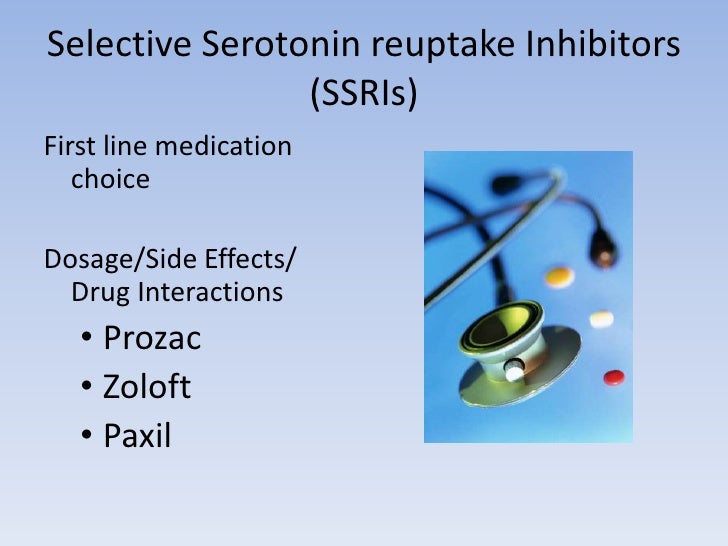 Selective Serotonin reuptake Inhibitors (SSRIs)

First line medication choice

Dosage/Side Effects/ Drug Interactions

• Prozac
• Zoloft
• Paxil